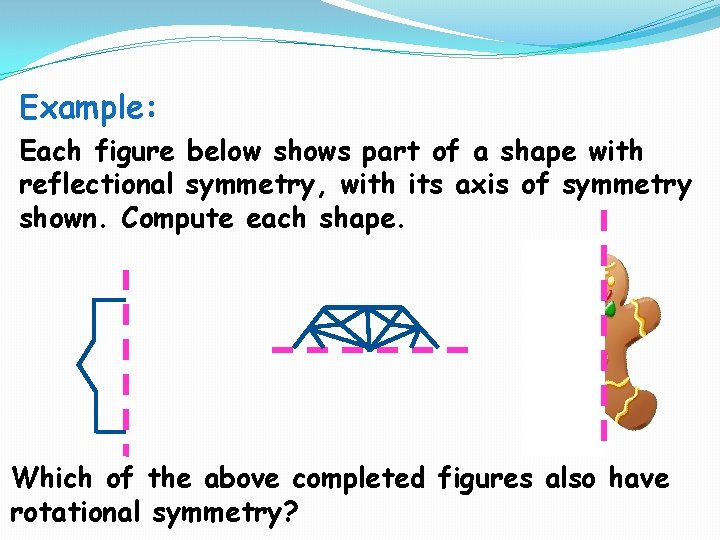 Example:

Each figure below shows part of a shape with reflectional symmetry, with its axis of symmetry shown. Compute each shape.

Which of the above completed figures also have rotational symmetry?